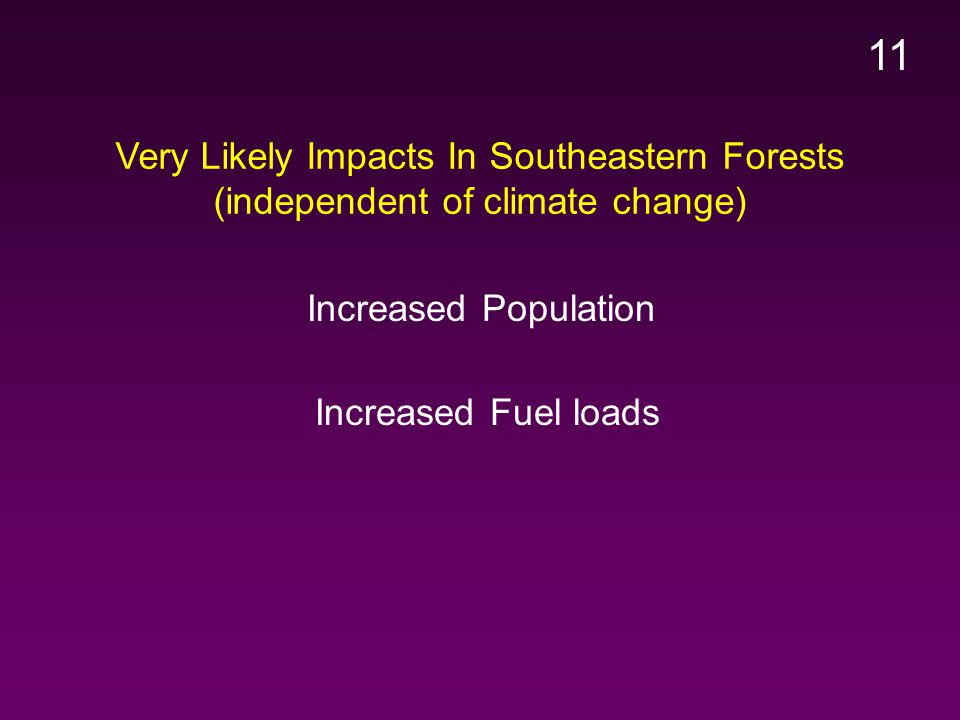 11

Very Likely Impacts In Southeastern Forests (independent of climate change)

Increased Population

Increased Fuel loads